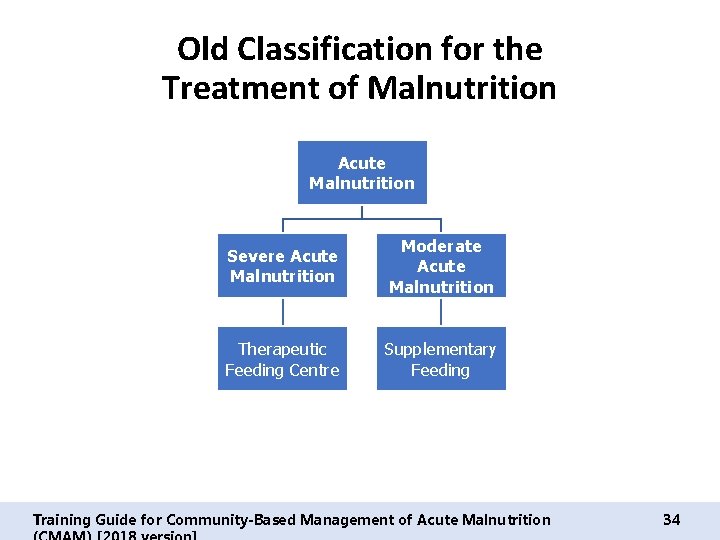 Old Classification for the Treatment of Malnutrition

Acute Malnutrition

Severe Acute Malnutrition

Moderate Acute Malnutrition

Therapeutic Feeding Centre

Supplementary Feeding

Training Guide for Community-Based Management of Acute Malnutrition (CMAM) [2018 version]

34